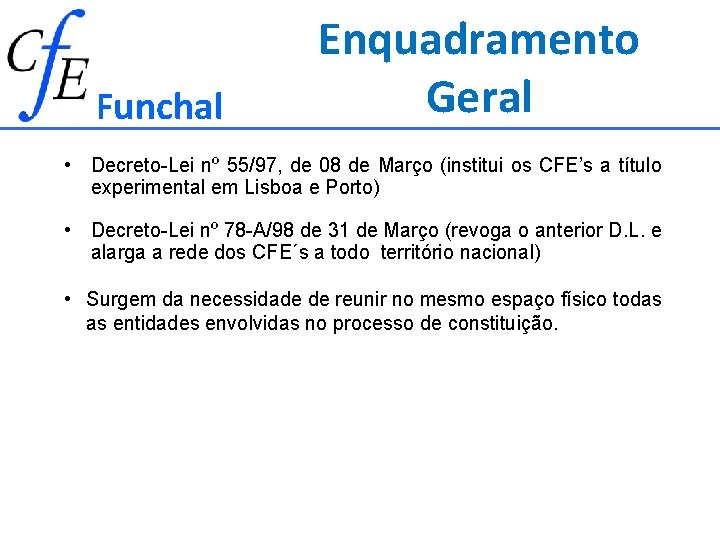 CfE Funchal

Enquadramento Geral

• Decreto-Lei nº 55/97, de 08 de Março (institui os CFE's a título experimental em Lisboa e Porto)

• Decreto-Lei nº 78-A/98 de 31 de Março (revoga o anterior D.L. e alarga a rede dos CFE´s a todo território nacional)

• Surgem da necessidade de reunir no mesmo espaço físico todas as entidades envolvidas no processo de constituição.